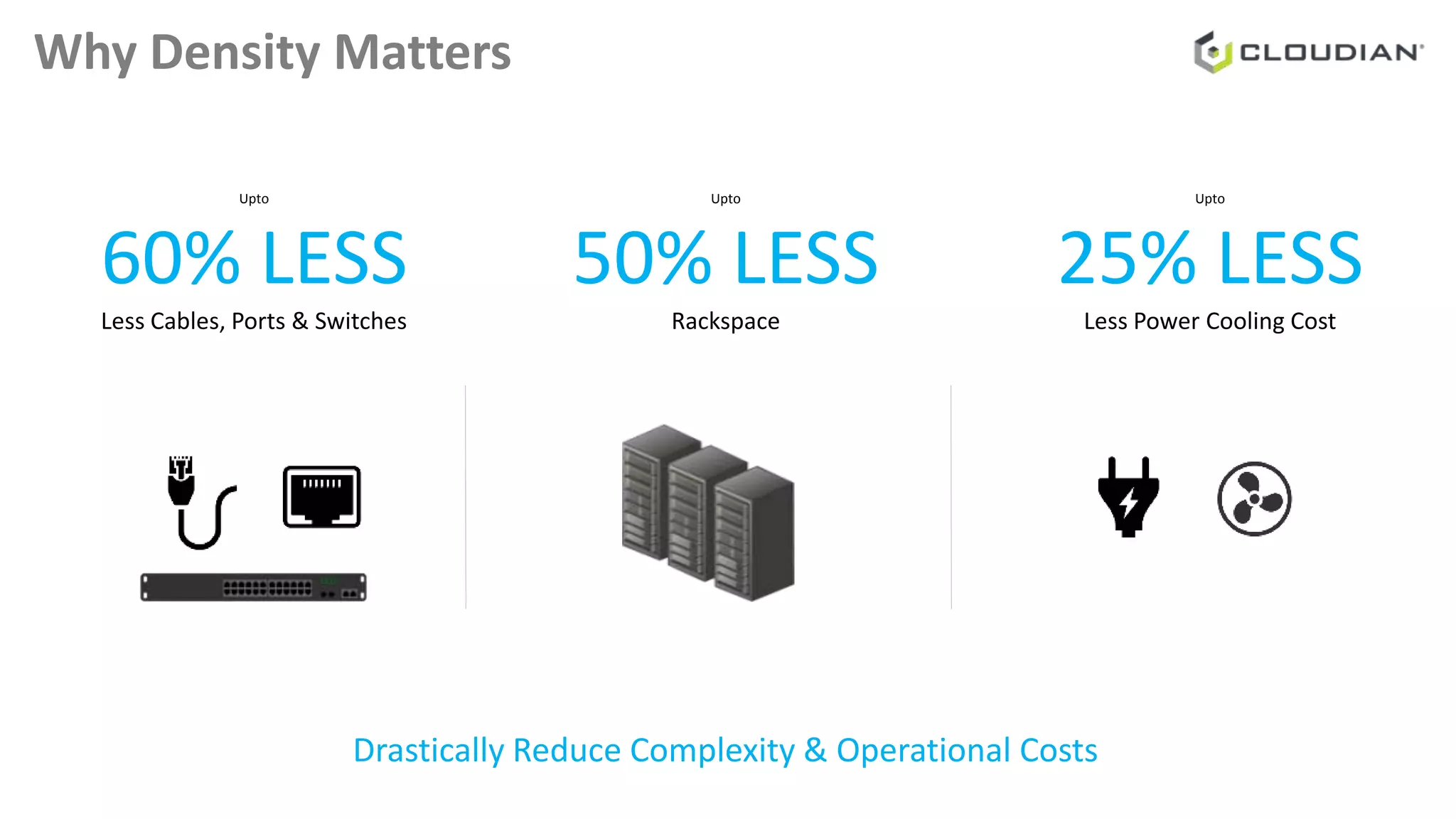 Why Density Matters

CLOUDIAN

Upto

60% LESS

Less Cables, Ports & Switches

Upto

50% LESS

Rackspace

Upto

25% LESS

Less Power Cooling Cost

Drastically Reduce Complexity & Operational Costs